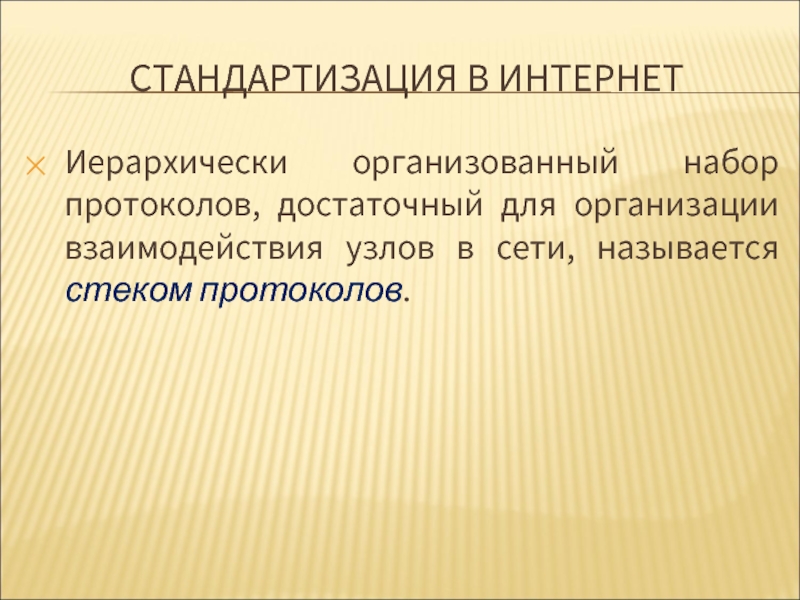 СТАНДАРТИЗАЦИЯ В ИНТЕРНЕТ

Иерархически организованный набор протоколов, достаточный для организации взаимодействия узлов в сети, называется стеком протоколов.